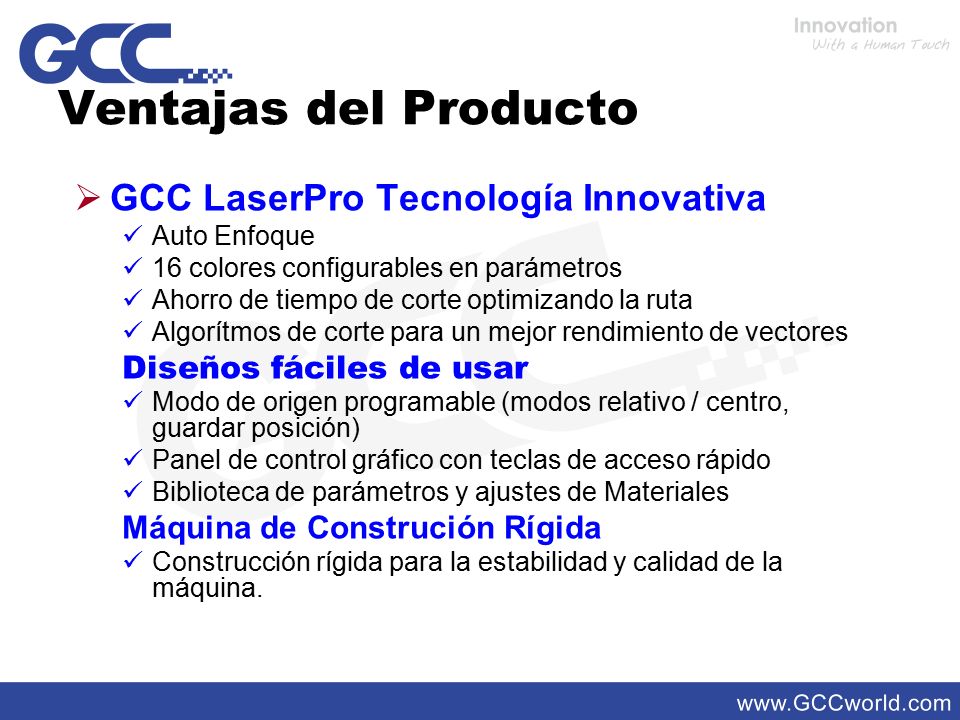 GCC

Innovation
With a Human Touch

Ventajas del Producto

➢ GCC LaserPro Tecnología Innovativa
✓ Auto Enfoque
✓ 16 colores configurables en parámetros
✓ Ahorro de tiempo de corte optimizando la ruta
✓ Algorítmos de corte para un mejor rendimiento de vectores

Diseños fáciles de usar
✓ Modo de origen programable (modos relativo / centro, guardar posición)
✓ Panel de control gráfico con teclas de acceso rápido
✓ Biblioteca de parámetros y ajustes de Materiales

Máquina de Construción Rígida
✓ Construcción rígida para la estabilidad y calidad de la máquina.

www.GCCworld.com